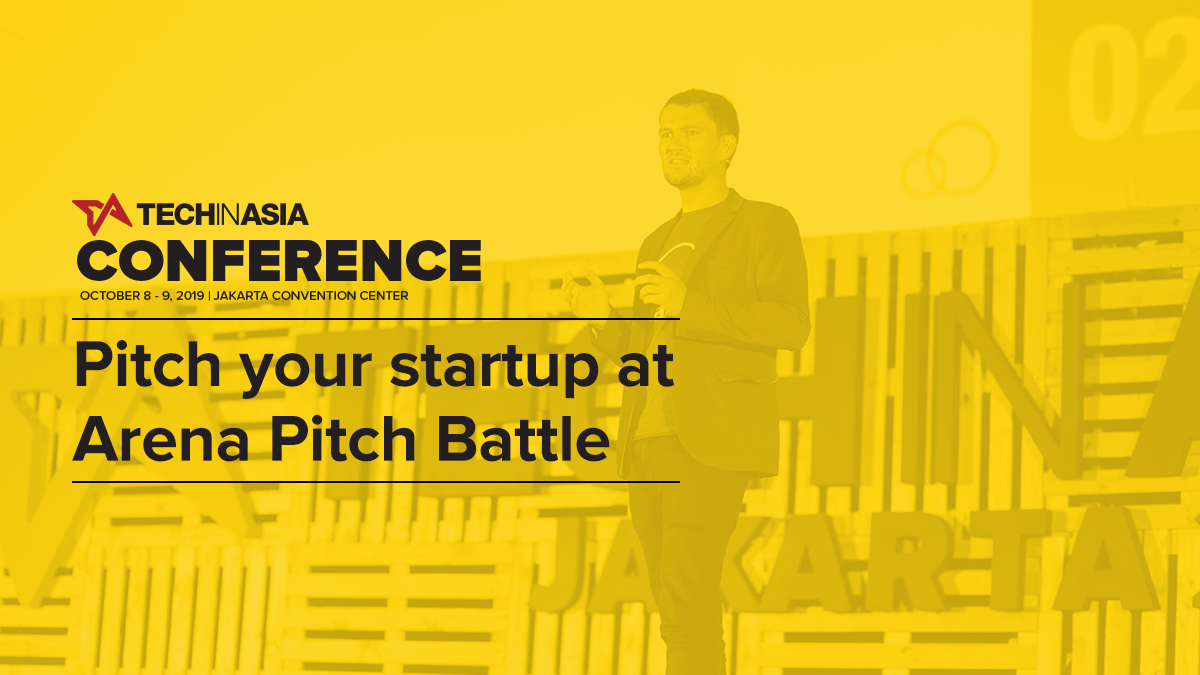 TECHINASIA
CONFERENCE
OCTOBER 8 - 9, 2019 | JAKARTA CONVENTION CENTER

Pitch your startup at Arena Pitch Battle

02

JAKARTA